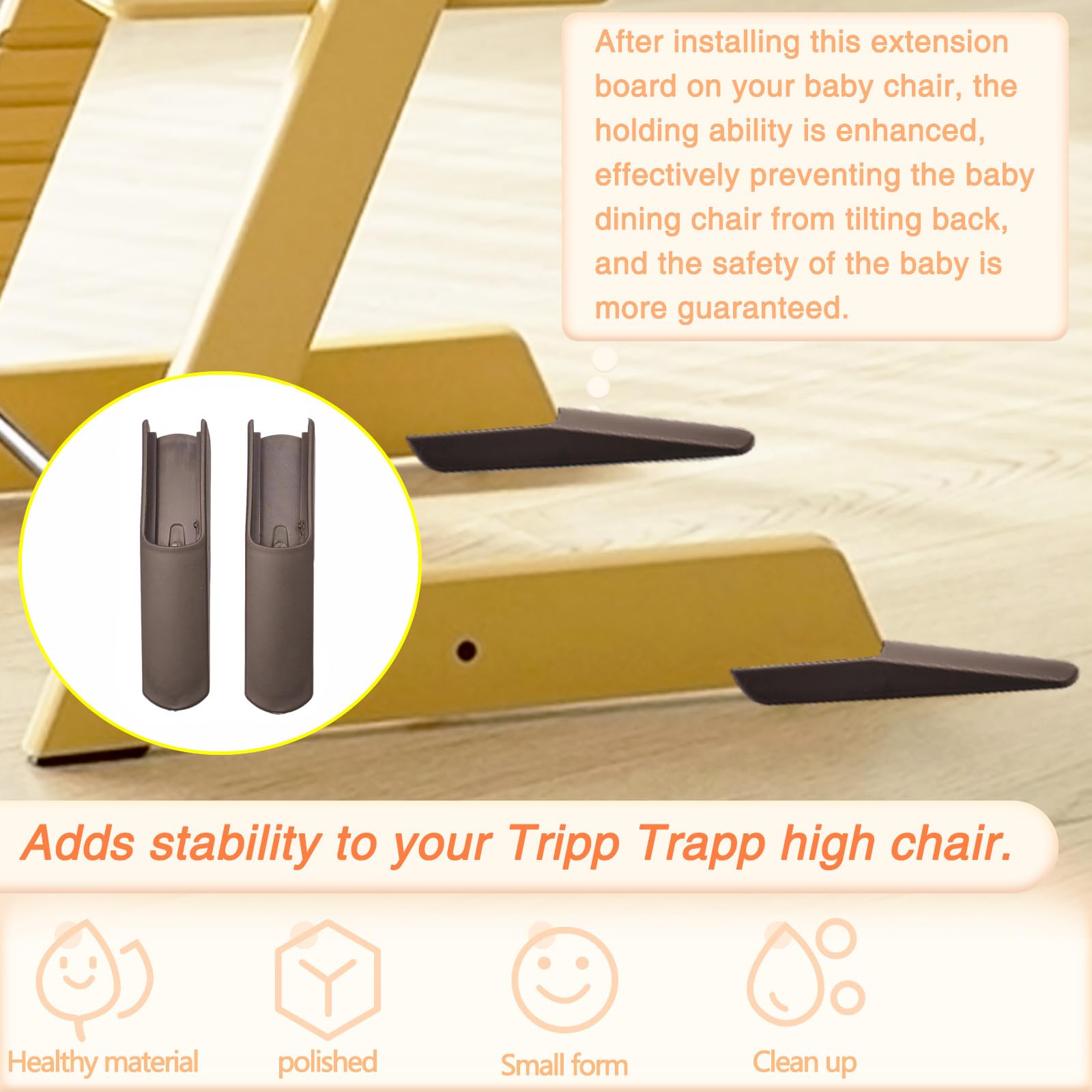 After installing this extension board on your baby chair, the holding ability is enhanced, effectively preventing the baby dining chair from tilting back, and the safety of the baby is more guaranteed.

Adds stability to your Tripp Trapp high chair.

Healthy material

polished

Small form

Clean up